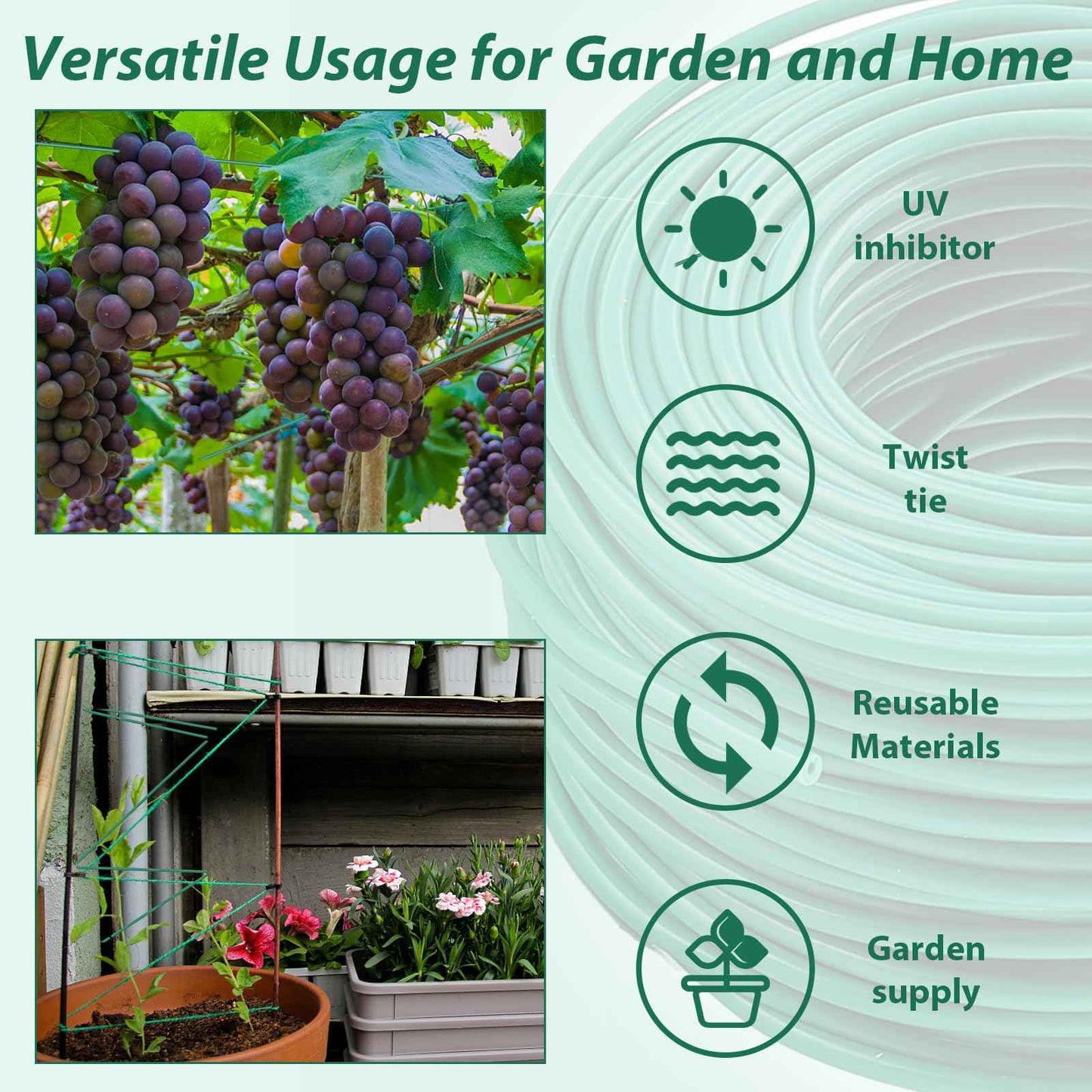 Versatile Usage for Garden and Home

UV inhibitor

Twist tie

Reusable Materials

Garden supply